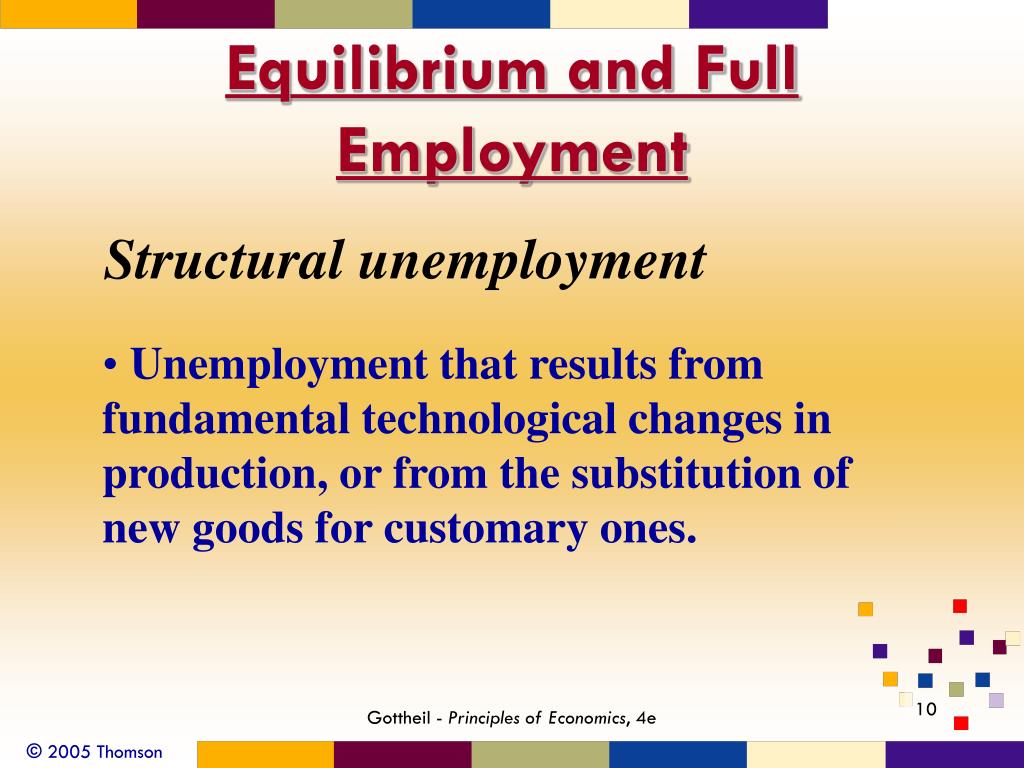 Equilibrium and Full Employment

Structural unemployment

• Unemployment that results from fundamental technological changes in production, or from the substitution of new goods for customary ones.

Gottheil - Principles of Economics, 4e

10

© 2005 Thomson